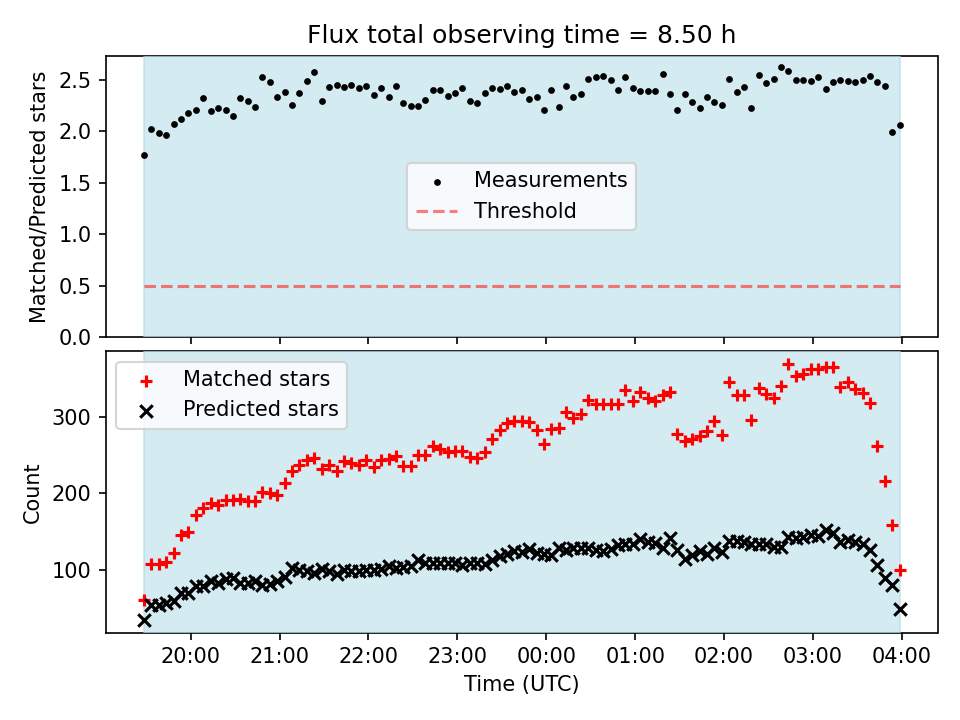 Flux total observing time = 8.50 h

Matched/Predicted stars

2.5
2.0
1.5
1.0
0.5
0.0

Measurements
Threshold

Matched stars
Predicted stars

Count

300
200
100

20:00 21:00 22:00 23:00 00:00 01:00 02:00 03:00 04:00

Time (UTC)